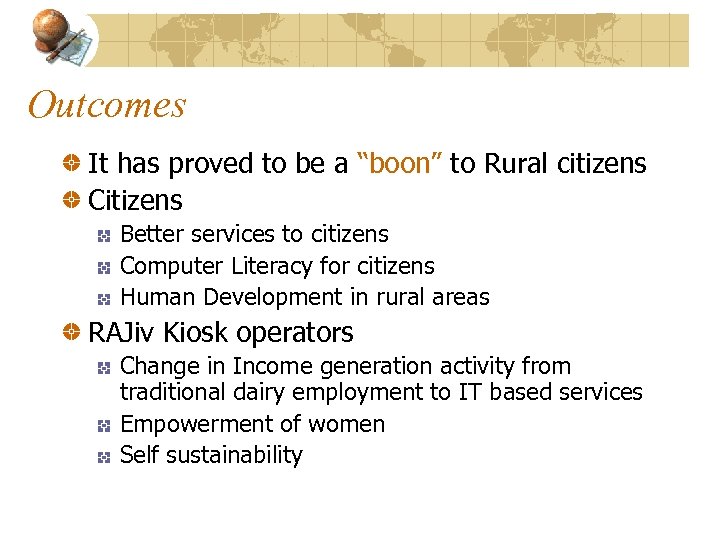 Outcomes

It has proved to be a “boon” to Rural citizens

Citizens

Better services to citizens

Computer Literacy for citizens

Human Development in rural areas

RAJiv Kiosk operators

Change in Income generation activity from traditional dairy employment to IT based services

Empowerment of women

Self sustainability